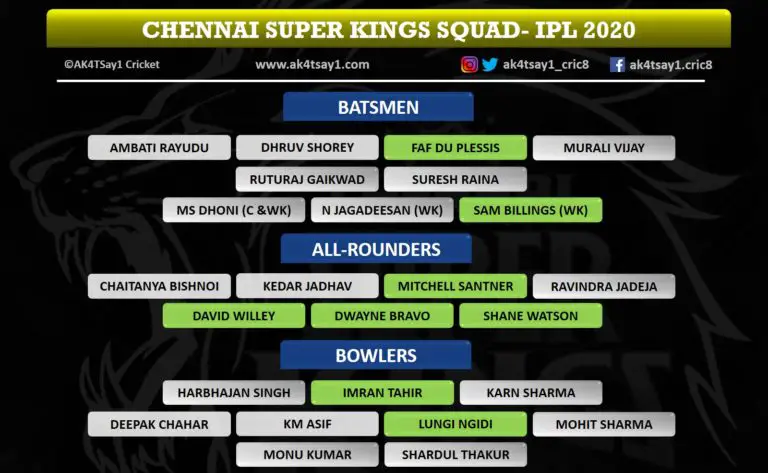 CHENNAI SUPER KINGS SQUAD- IPL 2020

©AK4TSay1 Cricket
www.ak4tsay1.com
ak4tsay1_cric8
ak4tsay1.cric8

BATSMEN

AMBATI RAYUDU
DHRUV SHOREY
FAF DU PLESSIS
MURALI VIJAY
RUTURAJ GAIKWAD
SURESH RAINA
MS DHONI (C &WK)
N JAGADEESAN (WK)
SAM BILLINGS (WK)

ALL-ROUNDERS

CHAITANYA BISHNOI
KEDAR JADHAV
MITCHELL SANTNER
RAVINDRA JADEJA
DAVID WILLEY
DWAYNE BRAVO
SHANE WATSON

BOWLERS

HARBHAJAN SINGH
IMRAN TAHIR
KARN SHARMA
DEEPAK CHAHAR
KM ASIF
LUNGI NGIDI
MOHIT SHARMA
MONU KUMAR
SHARDUL THAKUR